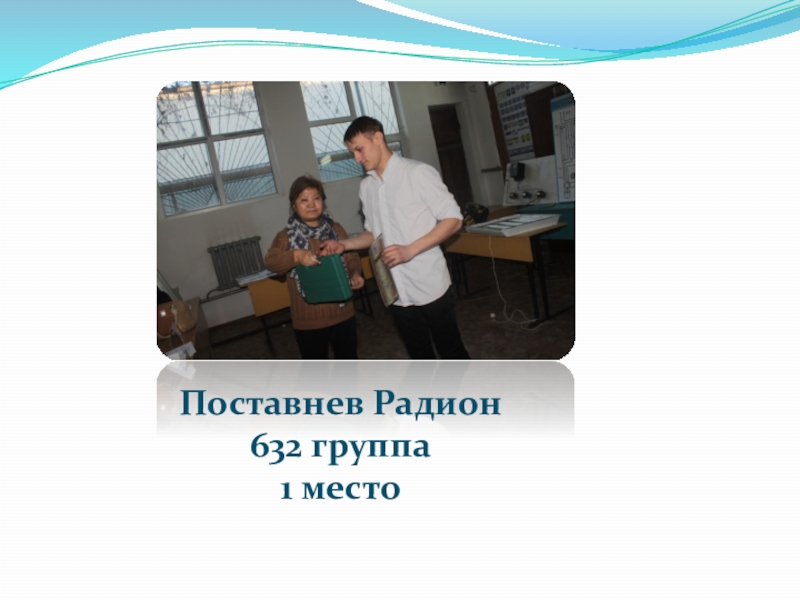 Поставнев Радион
632 группа
1 место